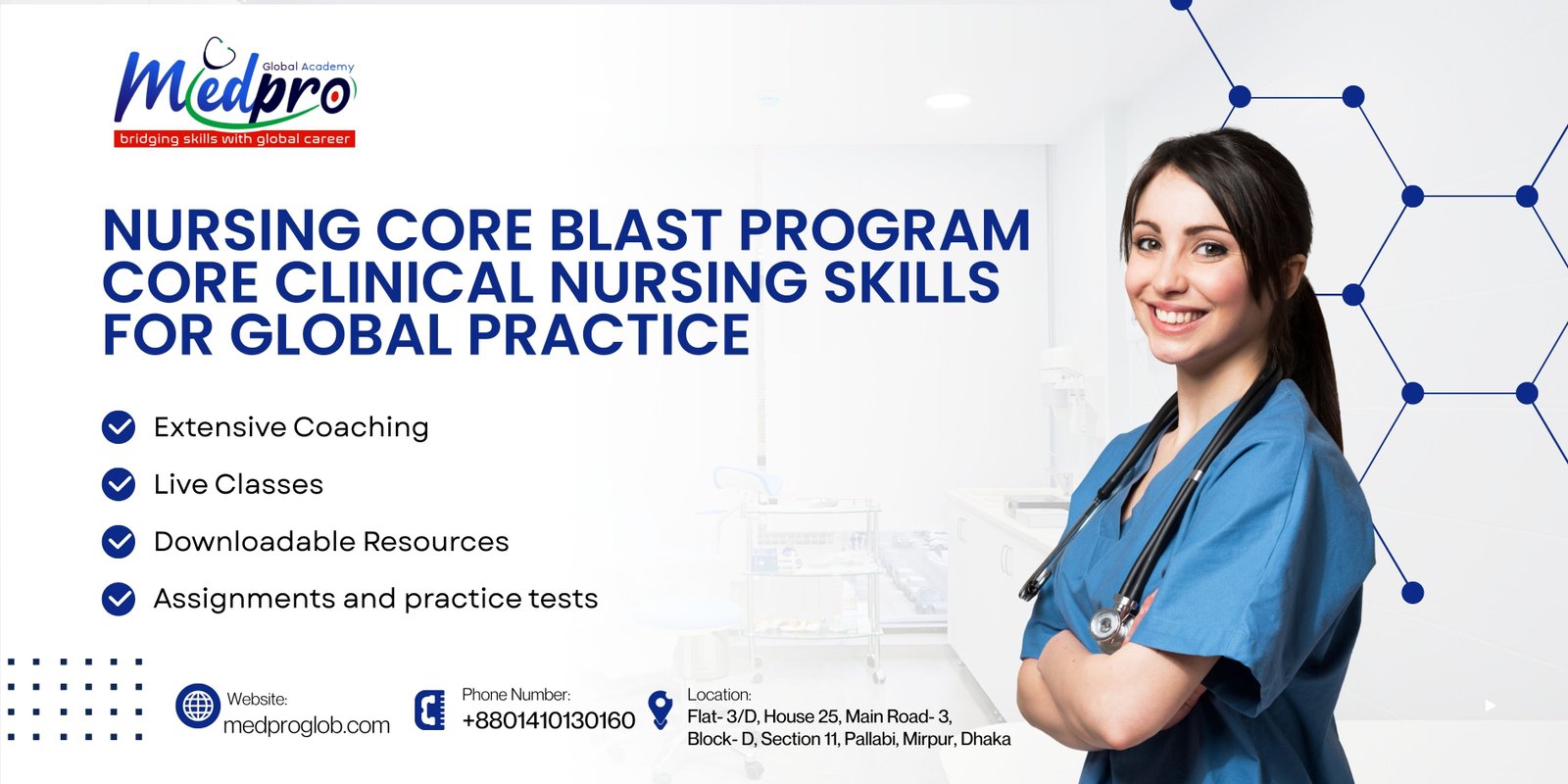 Medpro Global Academy
bridging skills with global career

NURSING CORE BLAST PROGRAM CORE CLINICAL NURSING SKILLS FOR GLOBAL PRACTICE

Extensive Coaching

Live Classes

Downloadable Resources

Assignments and practice tests

Website:
medproglob.com

Phone Number:
+8801410130160

Location:
Flat- 3/D, House 25, Main Road- 3, Block- D, Section 11, Pallabi, Mirpur, Dhaka